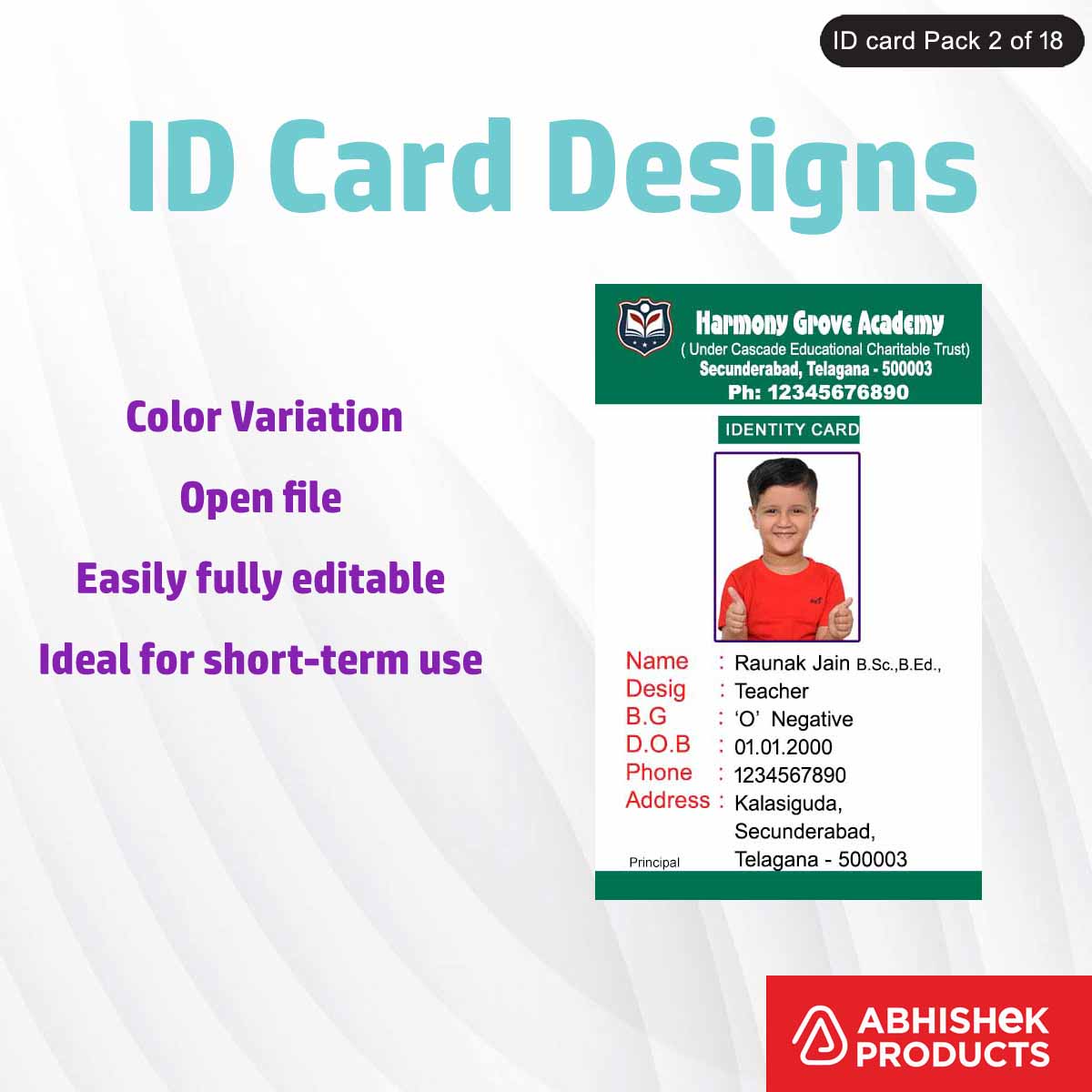 ID card Pack 2 of 18

ID Card Designs

Color Variation

Open file

Easily fully editable

Ideal for short-term use

Harmony Grove Academy
( Under Cascade Educational Charitable Trust)
Secunderabad, Telagana - 500003
Ph: 12345676890

IDENTITY CARD

Name : Raunak Jain B.Sc.,B.Ed.,
Desig : Teacher
B.G : 'O' Negative
D.O.B : 01.01.2000
Phone : 1234567890
Address : Kalasiguda, Secunderabad, Telagana - 500003

Principal

ABHISHEK PRODUCTS